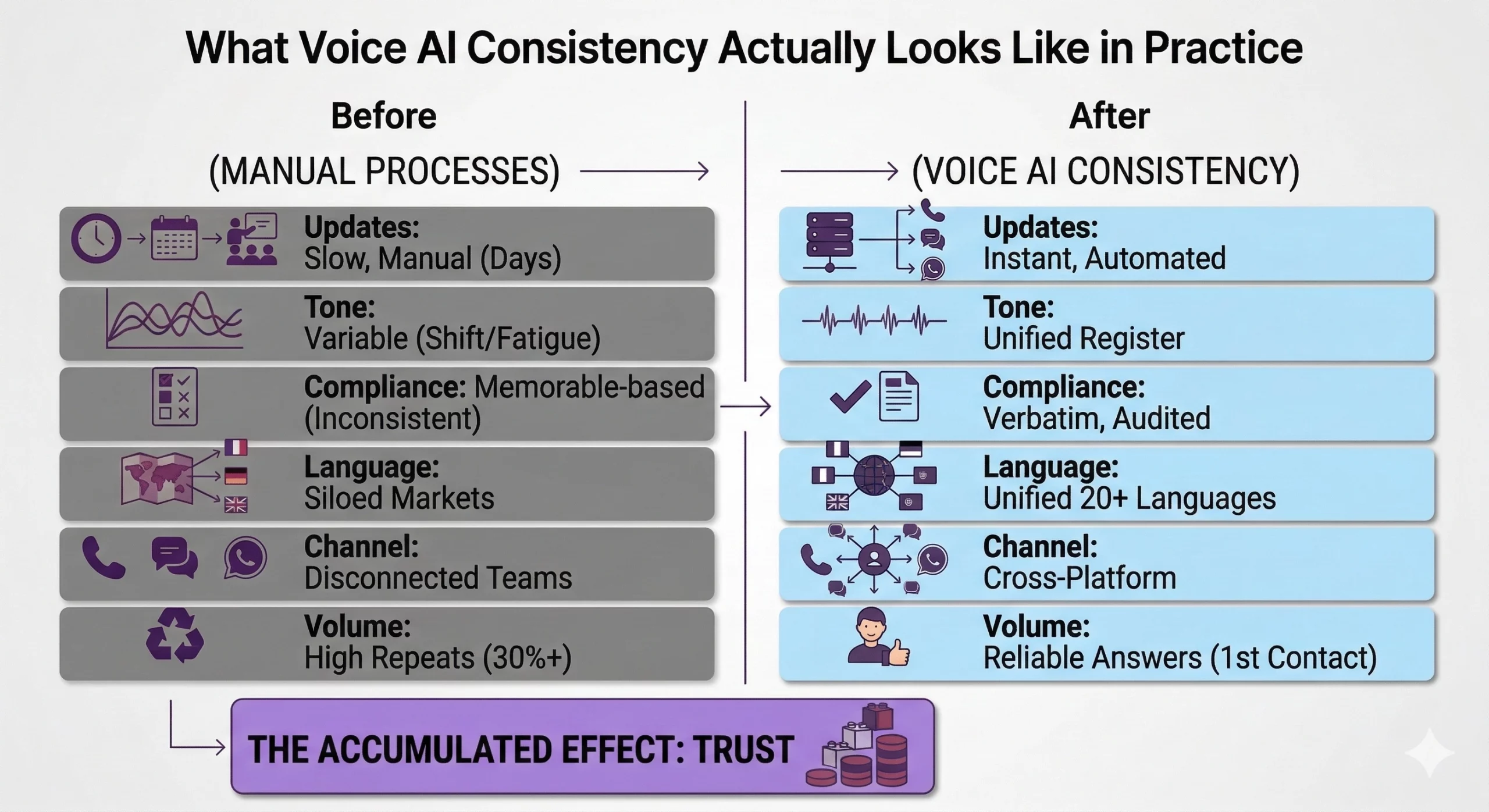 What Voice AI Consistency Actually Looks Like in Practice

Before

(MANUAL PROCESSES)

Updates:
Slow, Manual (Days)

Tone:
Variable (Shift/Fatigue)

Compliance: Memorable-based (Inconsistent)

Language:
Siloed Markets

Channel:
Disconnected Teams

Volume:
High Repeats (30%+)

After

(VOICE AI CONSISTENCY)

Updates:
Instant, Automated

Tone:
Unified Register

Compliance:
Verbatim, Audited

Language:
Unified 20+ Languages

Channel:
Cross-Platform

Volume:
Reliable Answers (1st Contact)

THE ACCUMULATED EFFECT: TRUST